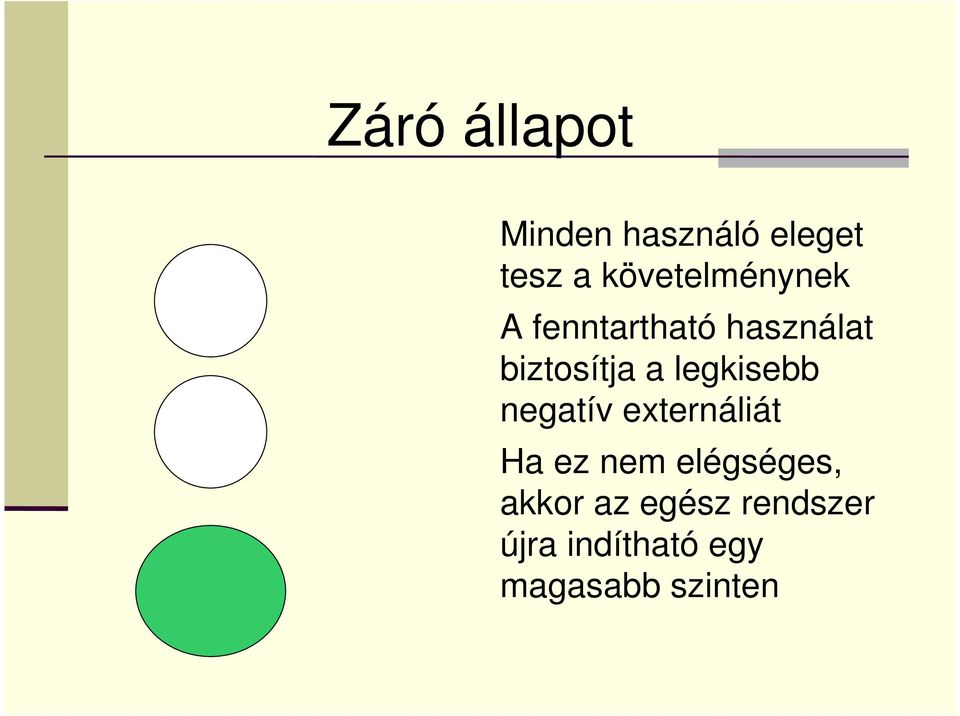 Záró állapot

Minden használó eleget tesz a követelménynek

A fenntartható használat biztosítja a legkisebb negatív externáliát

Ha ez nem elégséges, akkor az egész rendszer újra indítható egy magasabb szinten